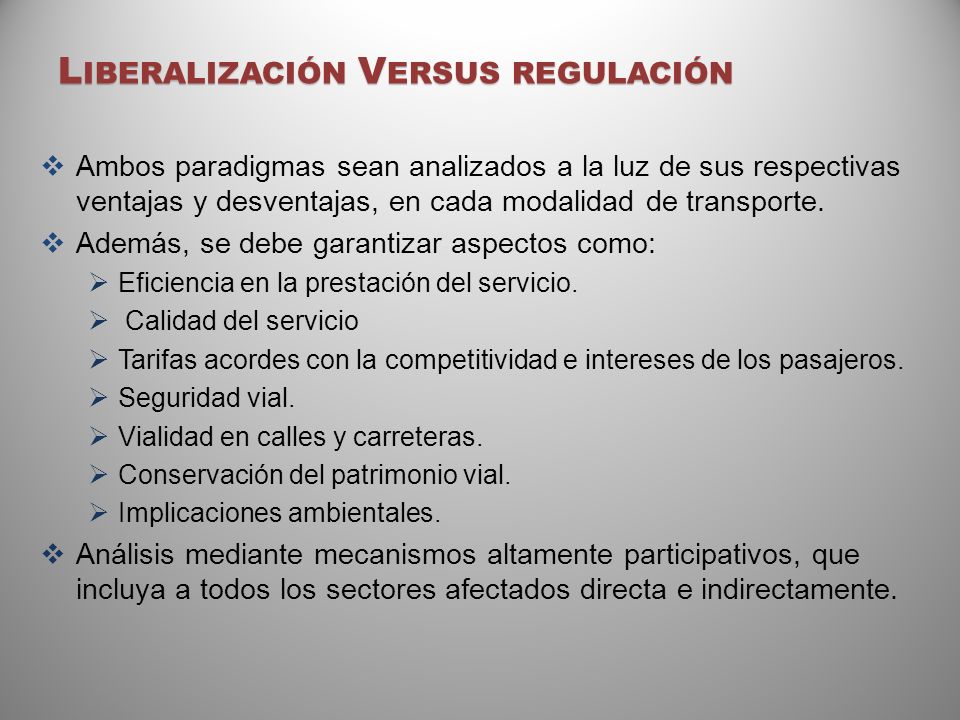 LIBERALIZACIÓN VERSUS REGULACIÓN

❖ Ambos paradigmas sean analizados a la luz de sus respectivas ventajas y desventajas, en cada modalidad de transporte.

❖ Además, se debe garantizar aspectos como:

➢ Eficiencia en la prestación del servicio.

➢ Calidad del servicio

➢ Tarifas acordes con la competitividad e intereses de los pasajeros.

➢ Seguridad vial.

➢ Vialidad en calles y carreteras.

➢ Conservación del patrimonio vial.

➢ Implicaciones ambientales.

❖ Análisis mediante mecanismos altamente participativos, que incluya a todos los sectores afectados directa e indirectamente.